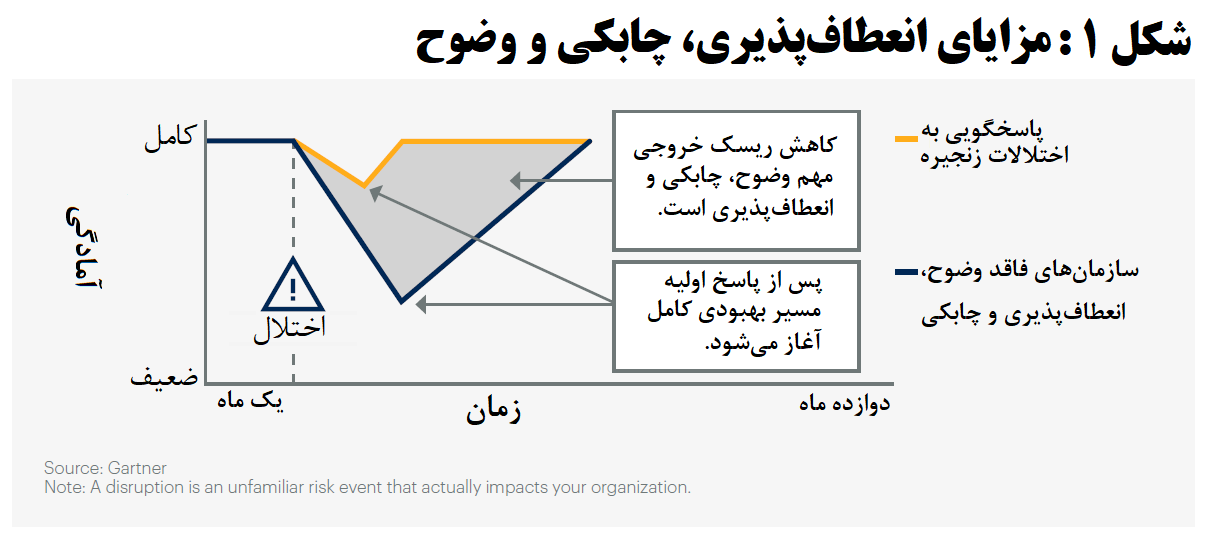 شکل ۱ : مزایای انعطاف‌پذیری، چابکی و وضوح

کامل

آمادگی

ضعیف

اختلال

یک ماه

زمان

دوازده ماه

کاهش ریسک خروجی مهم وضوح، چابکی و انعطاف‌پذیری است.

پس از پاسخ اولیه مسیر بهبودی کامل آغاز می‌شود.

پاسخگویی به اختلالات زنجیره

سازمان‌های فاقد وضوح، انعطاف‌پذیری و چابکی

Source: Gartner
Note: A disruption is an unfamiliar risk event that actually impacts your organization.